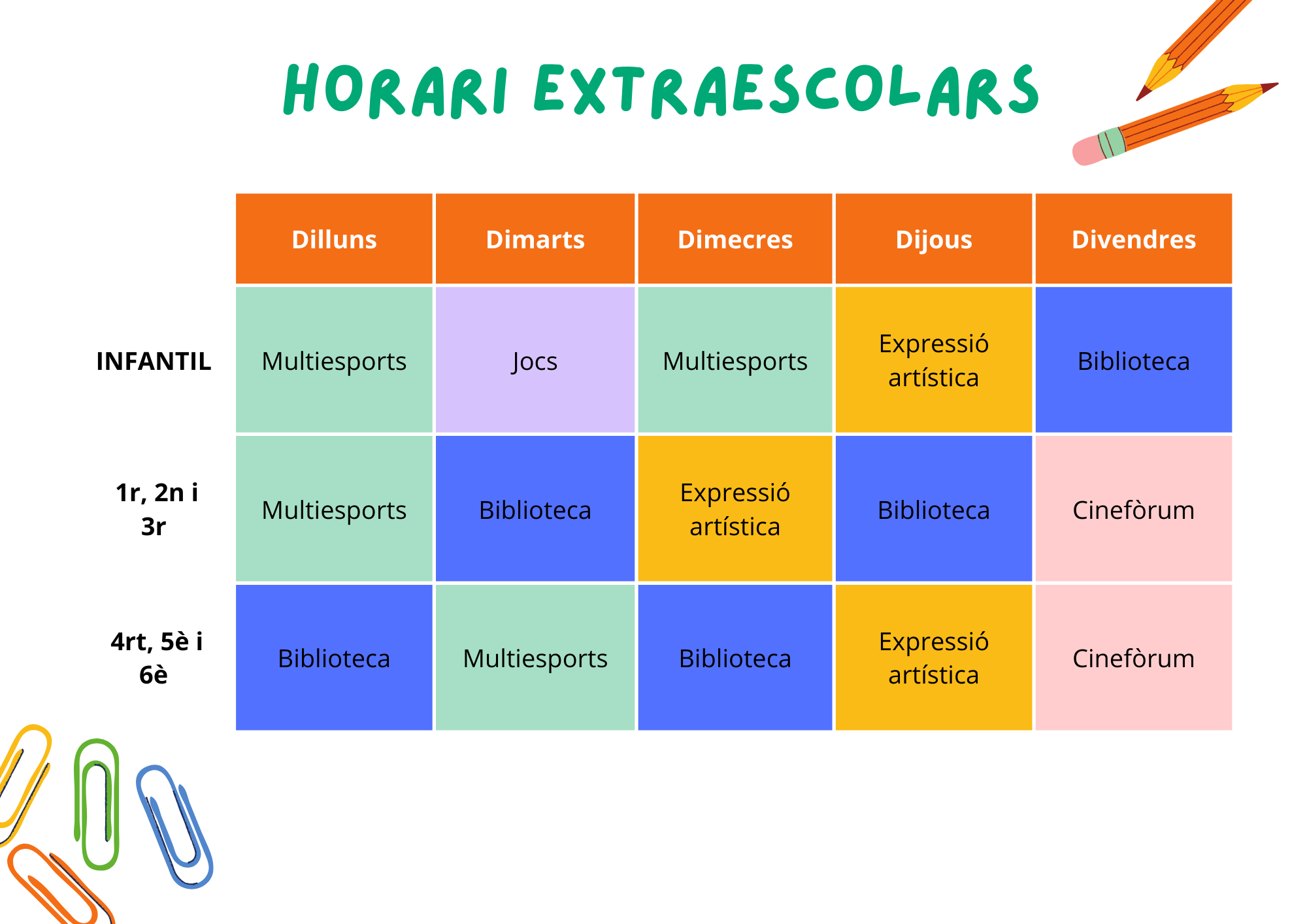 HORARI EXTRAESCOLARS

|  | Dilluns | Dimarts | Dimecres | Dijous | Divendres |
|---|---|---|---|---|---|
| INFANTIL | Multiesports | Jocs | Multiesports | Expressió artística | Biblioteca |
| 1r, 2n i 3r | Multiesports | Biblioteca | Expressió artística | Biblioteca | Cinefòrum |
| 4rt, 5è i 6è | Biblioteca | Multiesports | Biblioteca | Expressió artística | Cinefòrum |